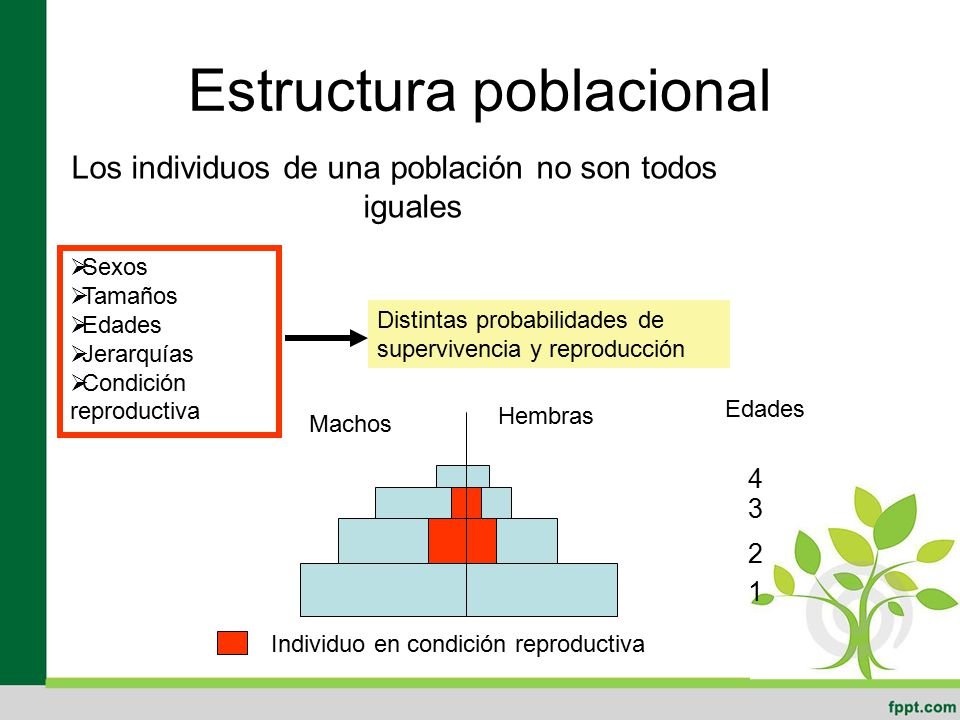 Estructura poblacional

Los individuos de una población no son todos iguales

➢Sexos
➢Tamaños
➢Edades
➢Jerarquías
➢Condición reproductiva

Distintas probabilidades de supervivencia y reproducción

Machos

Hembras

Edades

4
3
2
1

Individuo en condición reproductiva

fppt.com